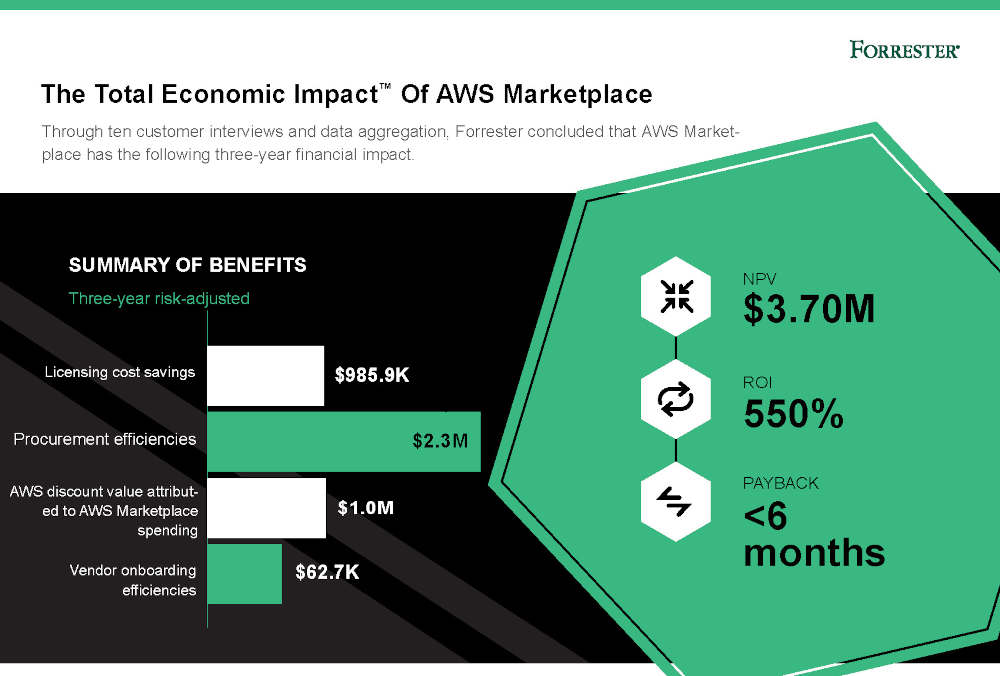 FORRESTER®

The Total Economic Impact™ Of AWS Marketplace

Through ten customer interviews and data aggregation, Forrester concluded that AWS Marketplace has the following three-year financial impact.

SUMMARY OF BENEFITS
Three-year risk-adjusted

Licensing cost savings $985.9K

Procurement efficiencies $2.3M

AWS discount value attributed to AWS Marketplace spending $1.0M

Vendor onboarding efficiencies $62.7K

NPV
$3.70M

ROI
550%

PAYBACK
<6 months